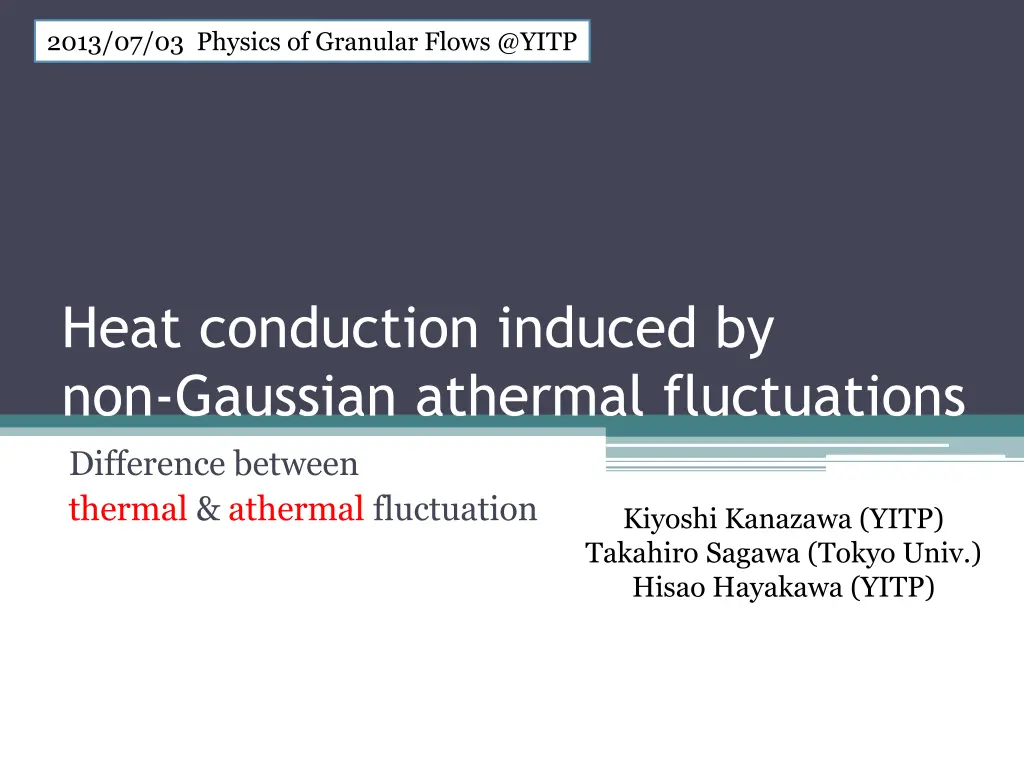 2013/07/03 Physics of Granular Flows @YITP

Heat conduction induced by non-Gaussian athermal fluctuations

Difference between
thermal & athermal fluctuation

Kiyoshi Kanazawa (YITP)
Takahiro Sagawa (Tokyo Univ.)
Hisao Hayakawa (YITP)